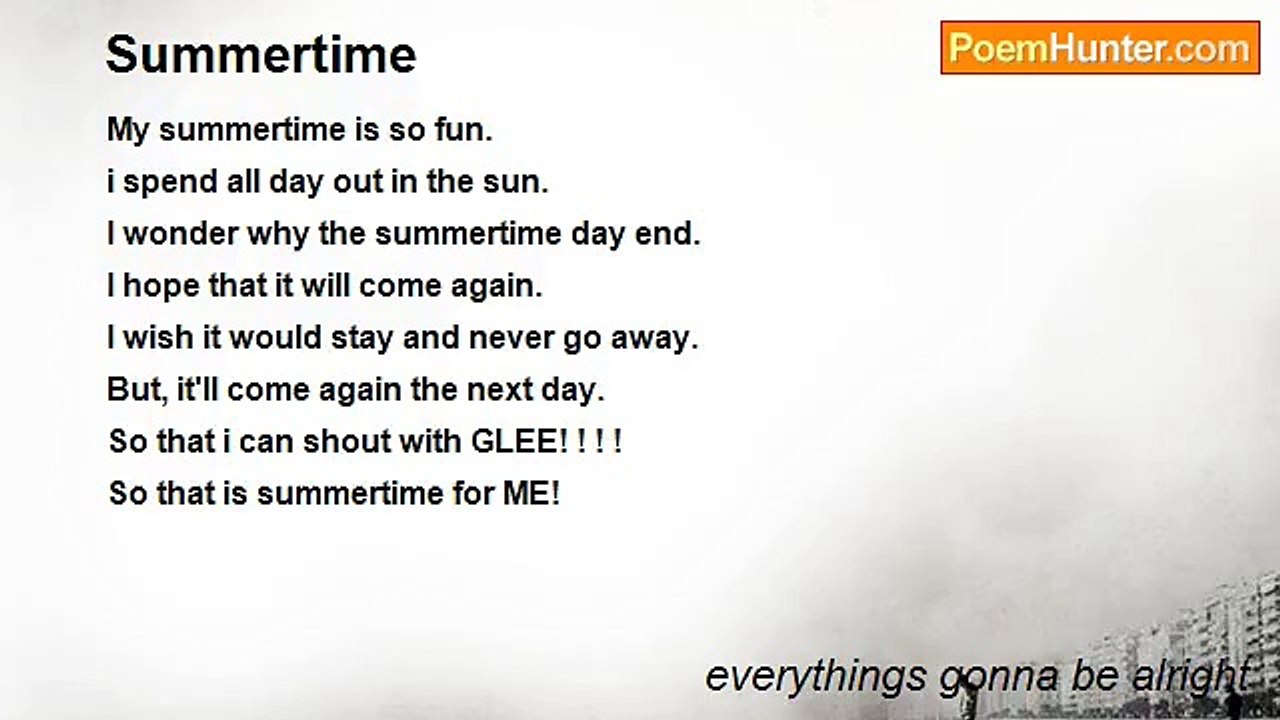 Summertime

PoemHunter.com

My summertime is so fun.
i spend all day out in the sun.
I wonder why the summertime day end.
I hope that it will come again.
I wish it would stay and never go away.
But, it'll come again the next day.
So that i can shout with GLEE! ! ! !
So that is summertime for ME!

everythings gonna be alright